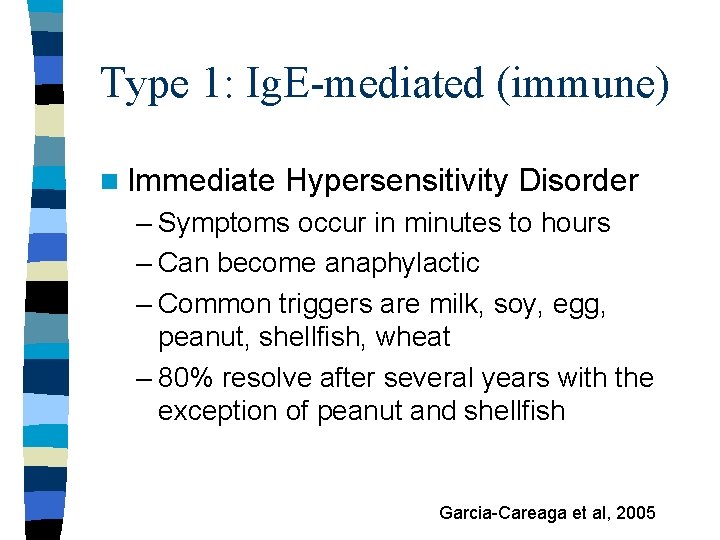 Type 1: IgE-mediated (immune)

Immediate Hypersensitivity Disorder

– Symptoms occur in minutes to hours

– Can become anaphylactic

– Common triggers are milk, soy, egg, peanut, shellfish, wheat

– 80% resolve after several years with the exception of peanut and shellfish

Garcia-Careaga et al, 2005